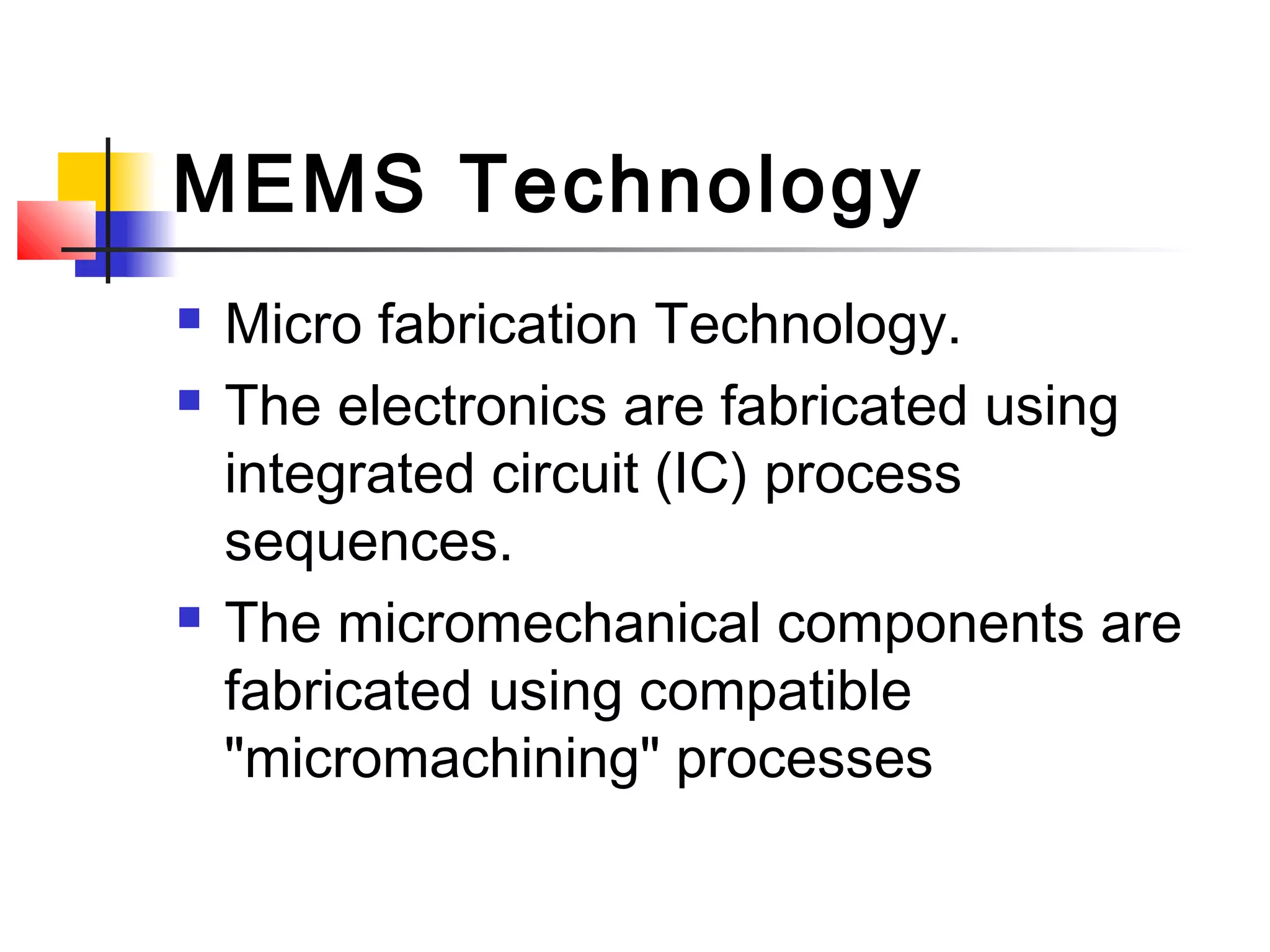 MEMS Technology

- Micro fabrication Technology.
- The electronics are fabricated using integrated circuit (IC) process sequences.
- The micromechanical components are fabricated using compatible "micromachining" processes